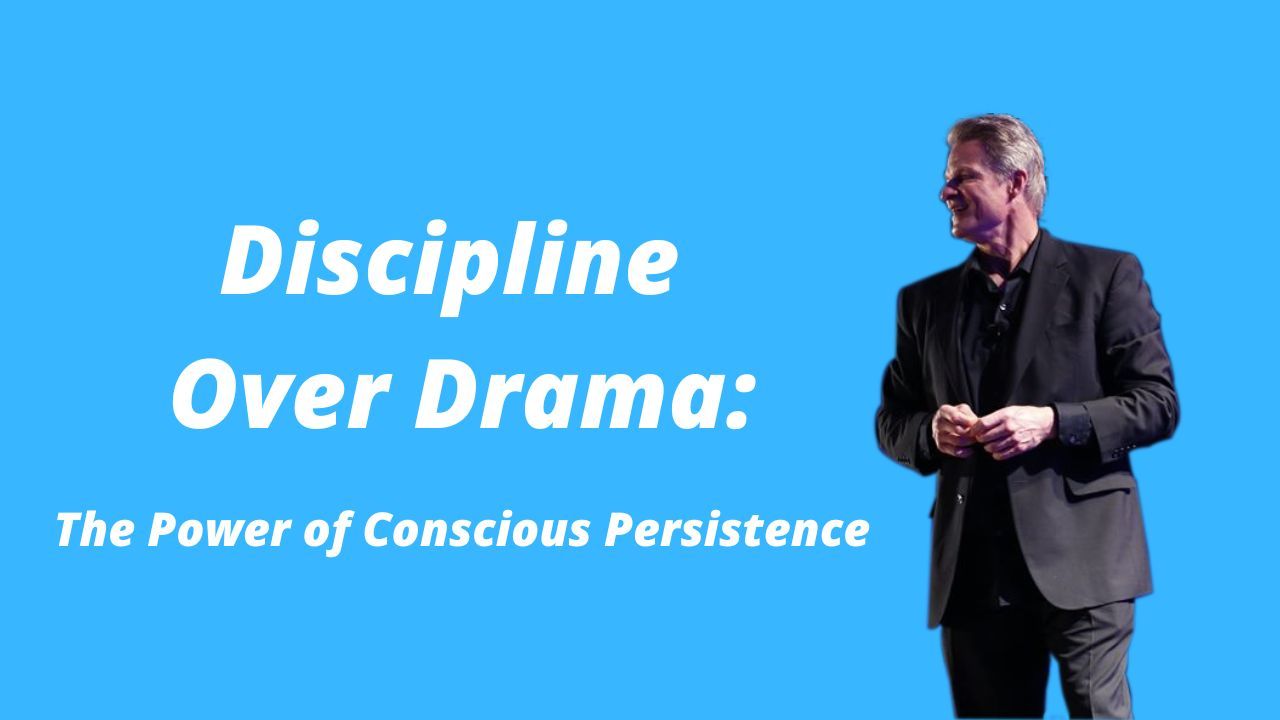 Discipline
Over Drama:

The Power of Conscious Persistence